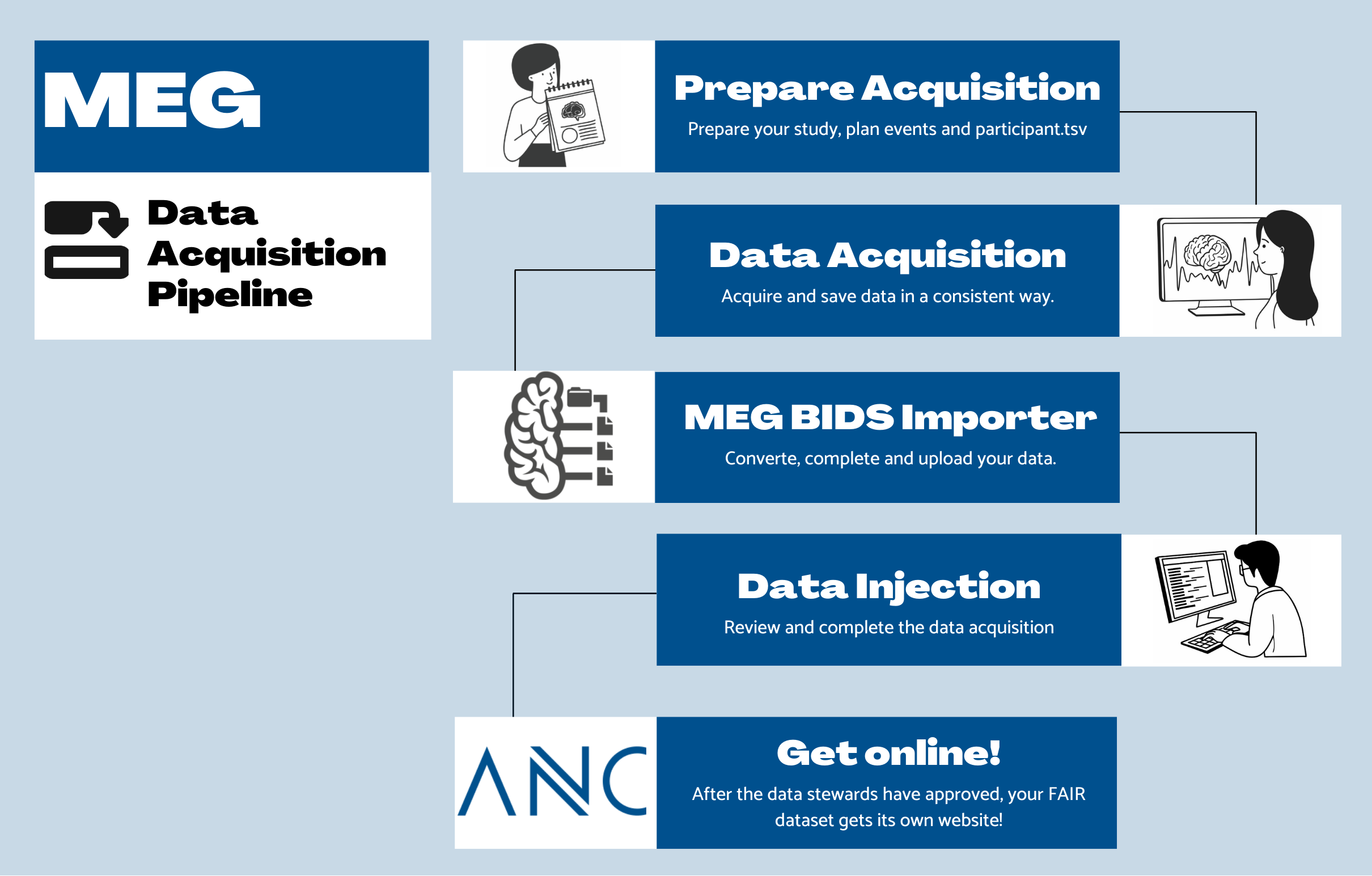 MEG

Data Acquisition Pipeline

Prepare Acquisition

Prepare your study, plan events and participant.tsv

Data Acquisition

Acquire and save data in a consistent way.

MEG BIDS Importer

Converte, complete and upload your data.

Data Injection

Review and complete the data acquisition

ANC

Get online!

After the data stewards have approved, your FAIR dataset gets its own website!